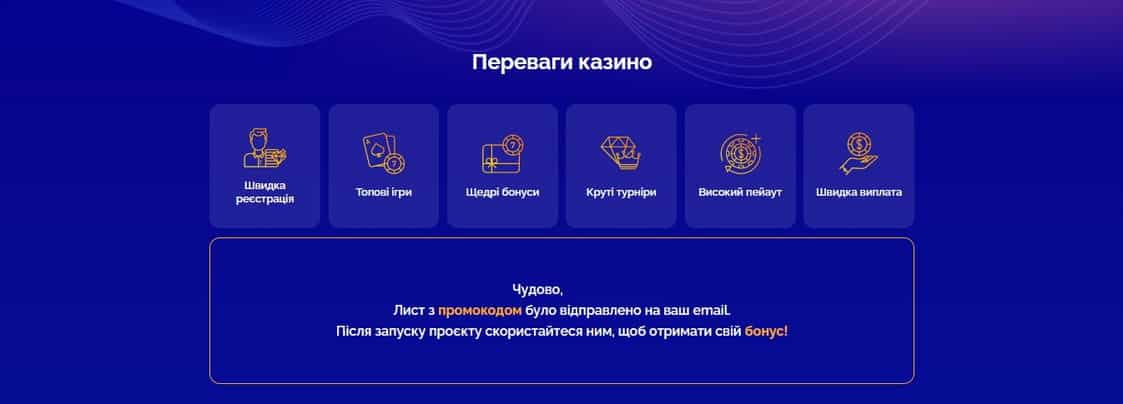 Переваги казино

Швидка реєстрація

Топові ігри

Щедрі бонуси

Круті турніри

Високий пейаут

Швидка виплата

Чудово,
Лист з промокодом було відправлено на ваш email.
Після запуску проєкту скористайтеся ним, щоб отримати свій бонус!